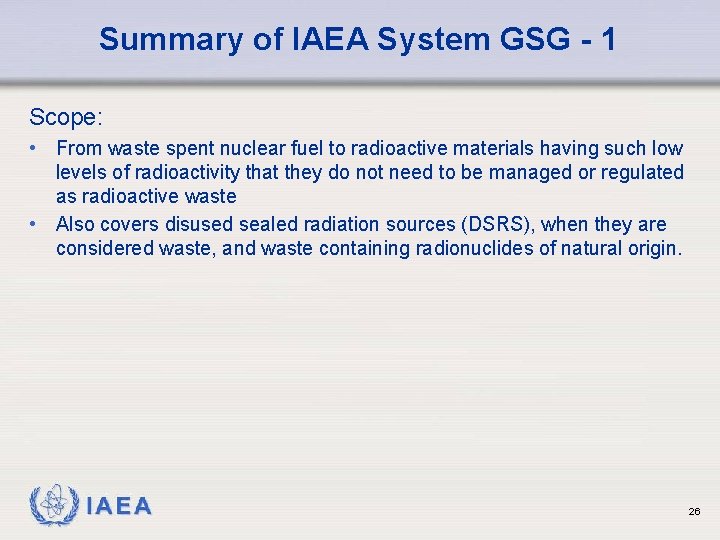 Summary of IAEA System GSG - 1

Scope:

• From waste spent nuclear fuel to radioactive materials having such low levels of radioactivity that they do not need to be managed or regulated as radioactive waste

• Also covers disused sealed radiation sources (DSRS), when they are considered waste, and waste containing radionuclides of natural origin.

IAEA

26